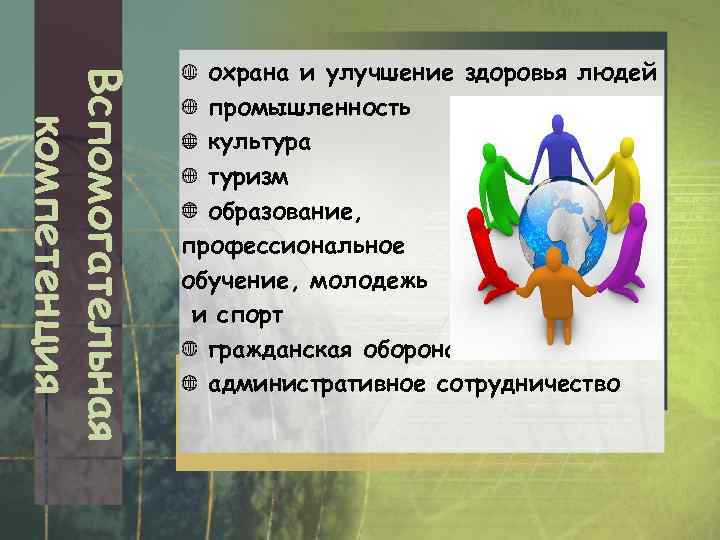 Вспомогательная компетенция

охрана и улучшение здоровья людей
промышленность
культура
туризм
образование, профессиональное обучение, молодежь и спорт
гражданская оборона
административное сотрудничество